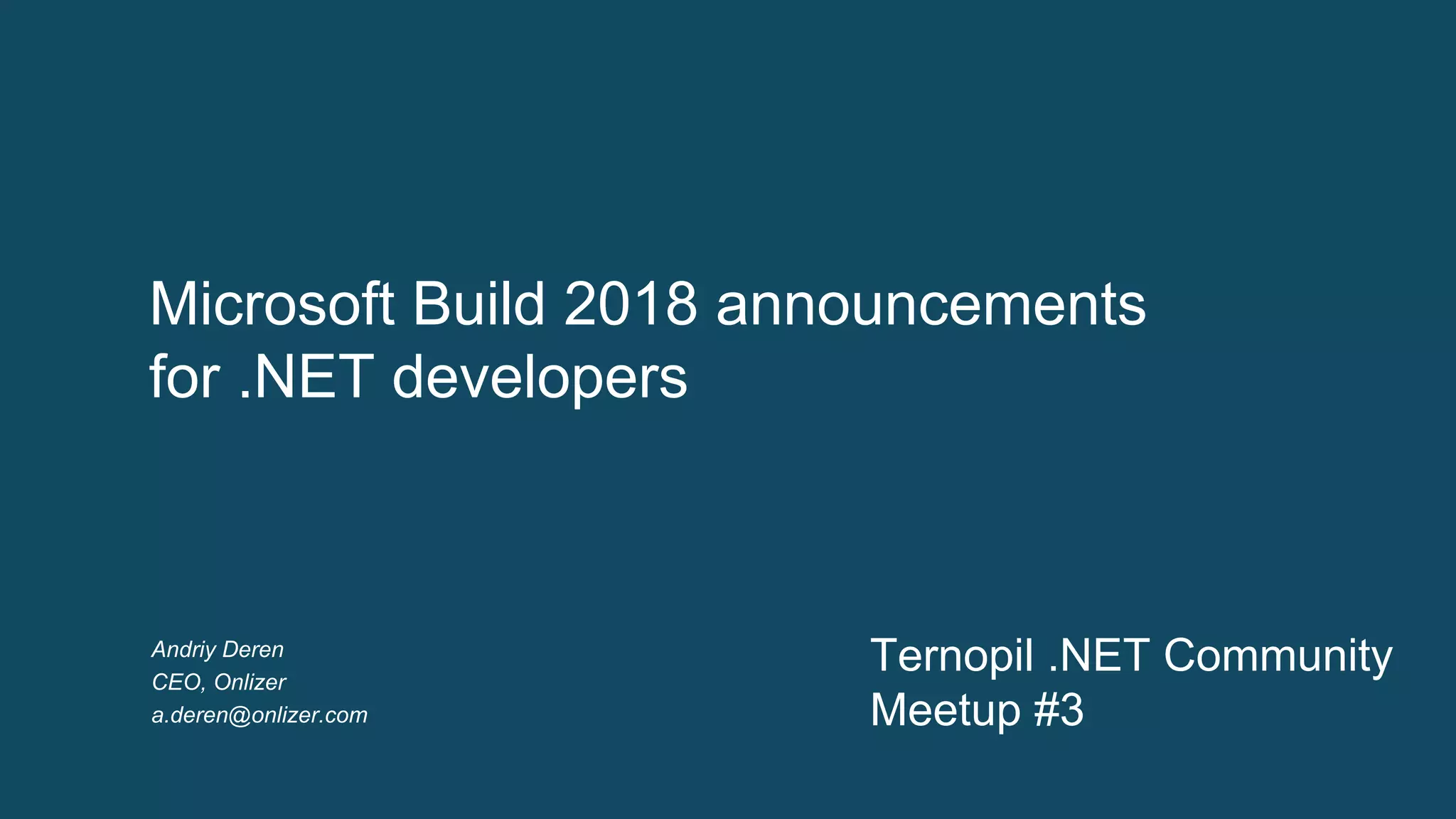 Microsoft Build 2018 announcements for .NET developers

Andriy Deren
CEO, Onlizer
a.deren@onlizer.com

Ternopil .NET Community Meetup #3